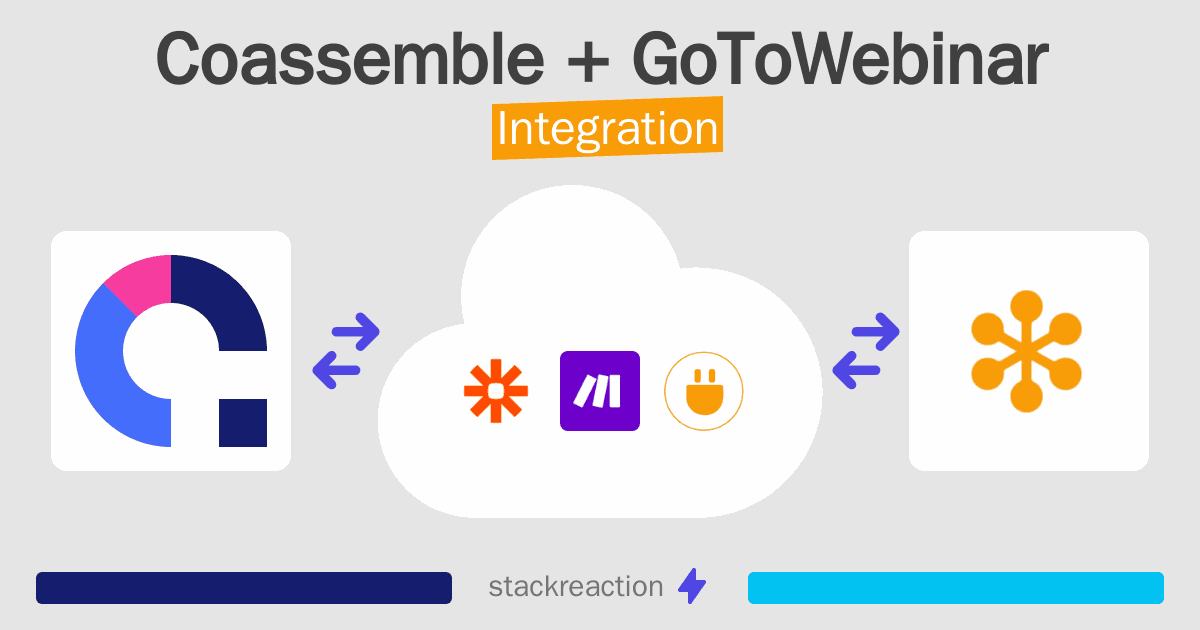 Coassemble + GoToWebinar
Integration

stackreaction